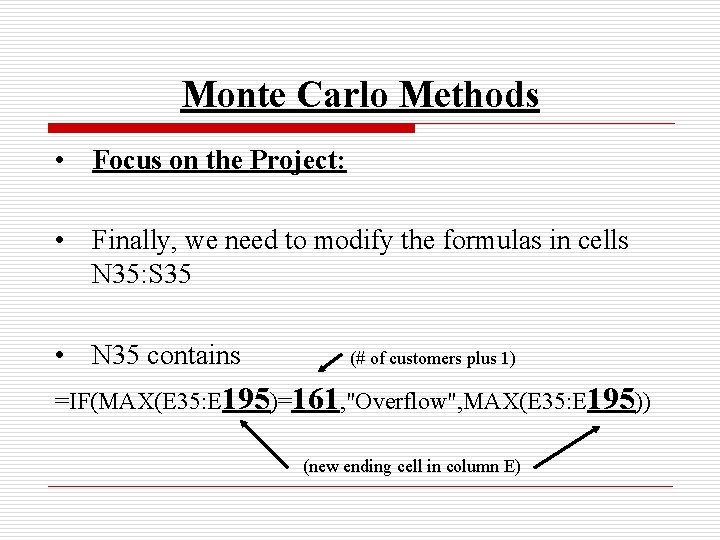 Monte Carlo Methods

• Focus on the Project:

• Finally, we need to modify the formulas in cells N35:S35

• N35 contains

(# of customers plus 1)

=IF(MAX(E35:E195)=161,"Overflow",MAX(E35:E195))

(new ending cell in column E)